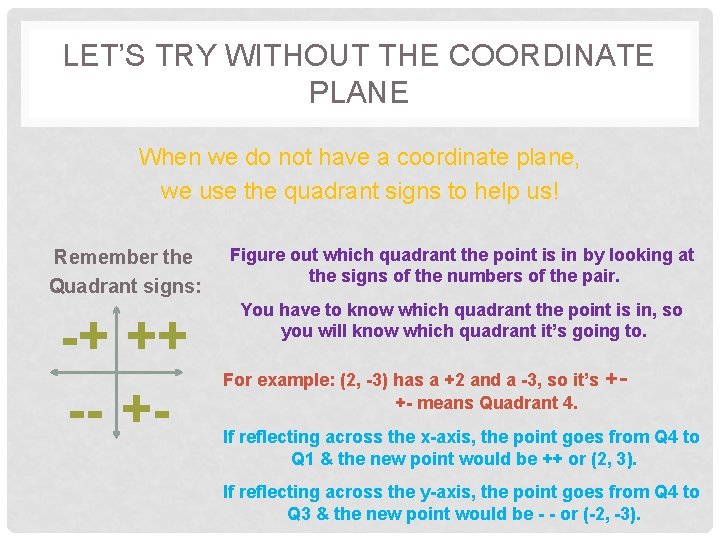 LET'S TRY WITHOUT THE COORDINATE PLANE

When we do not have a coordinate plane, we use the quadrant signs to help us!

Remember the Quadrant signs:

-+ ++

-- +-

Figure out which quadrant the point is in by looking at the signs of the numbers of the pair.

You have to know which quadrant the point is in, so you will know which quadrant it's going to.

For example: (2, -3) has a +2 and a -3, so it's +-
+- means Quadrant 4.

If reflecting across the x-axis, the point goes from Q4 to Q1 & the new point would be ++ or (2, 3).

If reflecting across the y-axis, the point goes from Q4 to Q3 & the new point would be - - or (-2, -3).